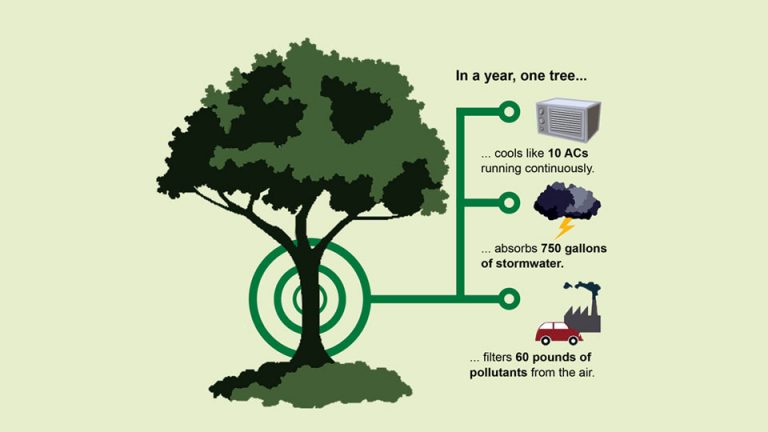 In a year, one tree...

... cools like 10 ACs running continuously.

... absorbs 750 gallons of stormwater.

... filters 60 pounds of pollutants from the air.